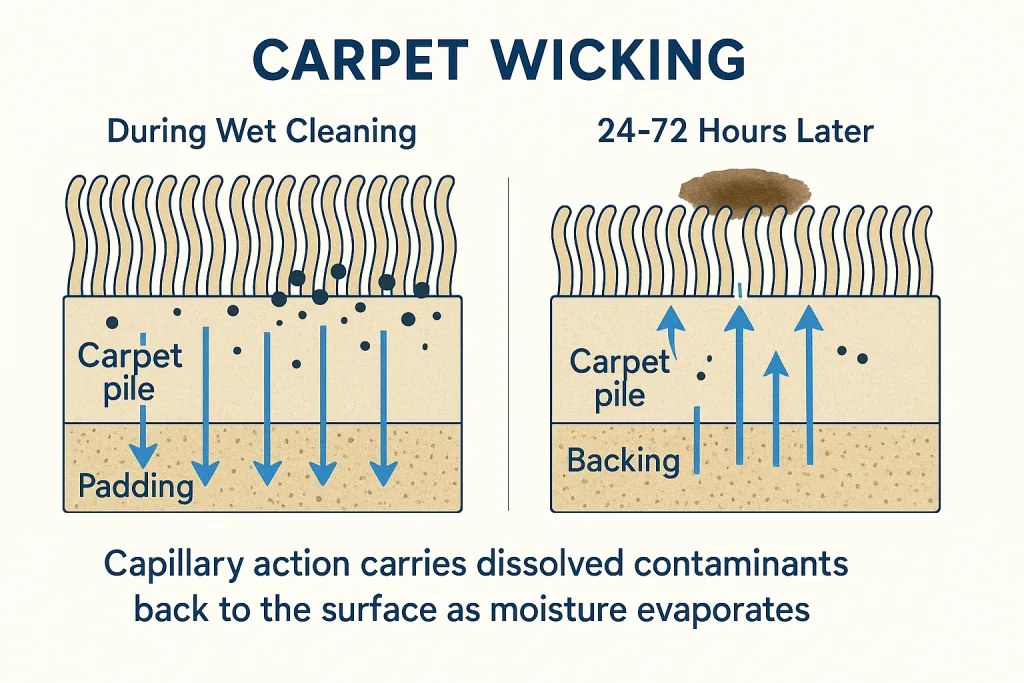 CARPET WICKING

During Wet Cleaning

Carpet pile

Padding

24-72 Hours Later

Carpet pile

Backing

Capillary action carries dissolved contaminants back to the surface as moisture evaporates